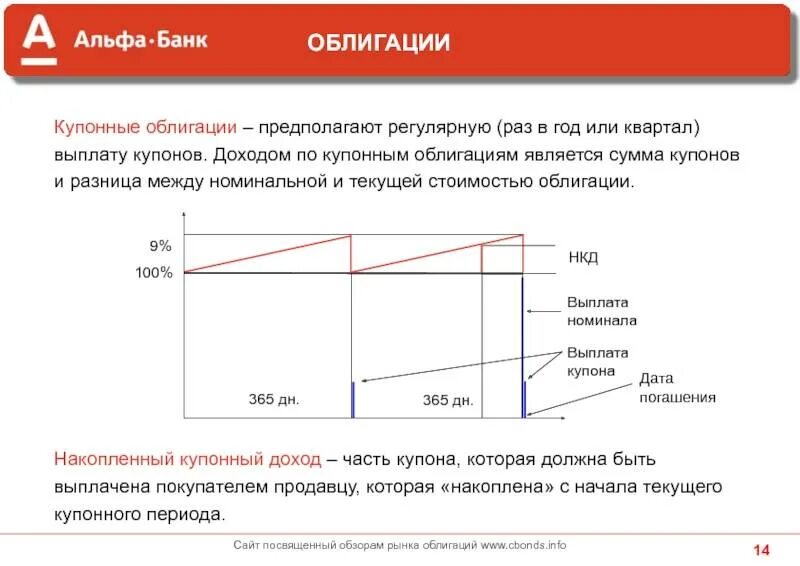 А Альфа·Банк ОБЛИГАЦИИ

Купонные облигации – предполагают регулярную (раз в год или квартал) выплату купонов. Доходом по купонным облигациям является сумма купонов и разница между номинальной и текущей стоимостью облигации.

9%
100%
НКД
Выплата номинала
Выплата купона
Дата погашения
365 дн.
365 дн.

Накопленный купонный доход – часть купона, которая должна быть выплачена покупателем продавцу, которая «накоплена» с начала текущего купонного периода.

Сайт посвященный обзорам рынка облигаций www.cbonds.info
14